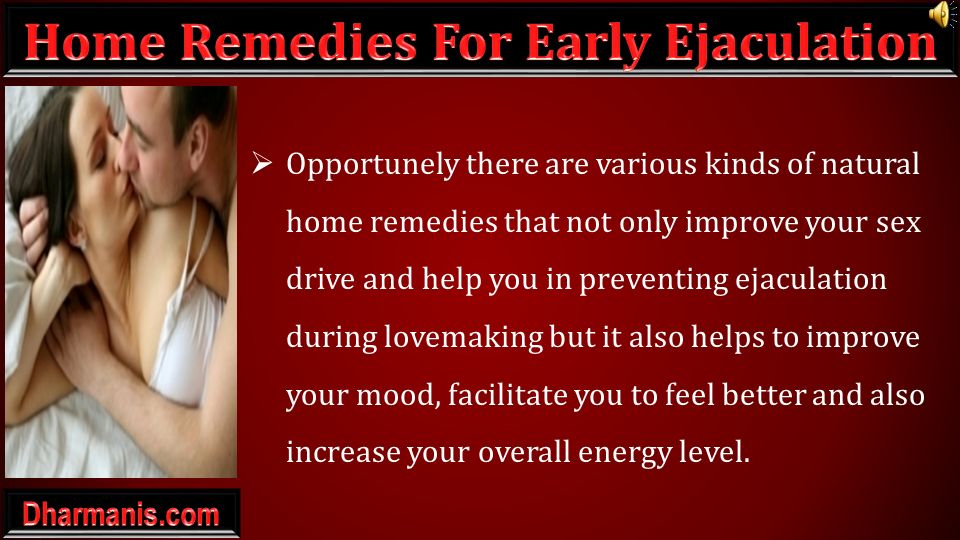 Home Remedies For Early Ejaculation

➢ Opportunely there are various kinds of natural home remedies that not only improve your sex drive and help you in preventing ejaculation during lovemaking but it also helps to improve your mood, facilitate you to feel better and also increase your overall energy level.

Dharmanis.com